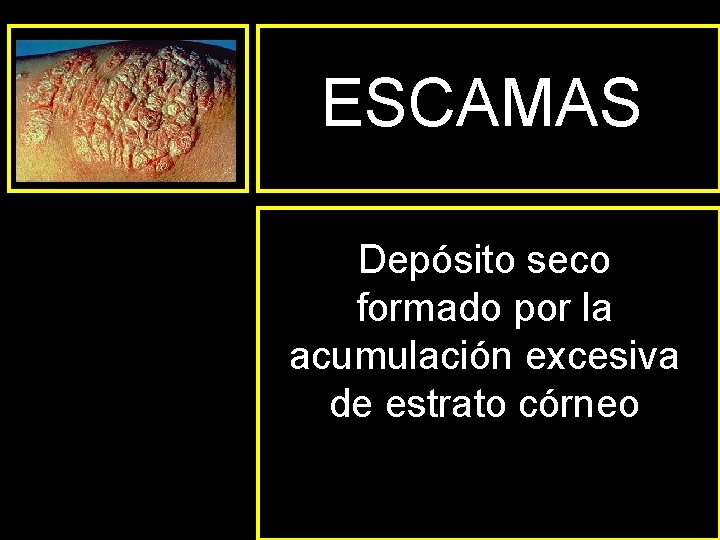 ESCAMAS

Depósito seco formado por la acumulación excesiva de estrato córneo